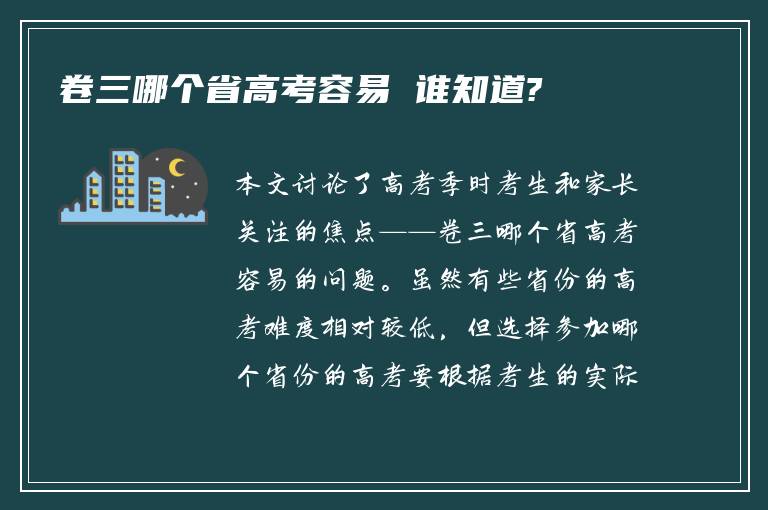 卷三哪个省高考容易 谁知道?

本文讨论了高考季时考生和家长关注的焦点——卷三哪个省高考容易的问题。虽然有些省份的高考难度相对较低，但选择参加哪个省份的高考要根据考生的实际